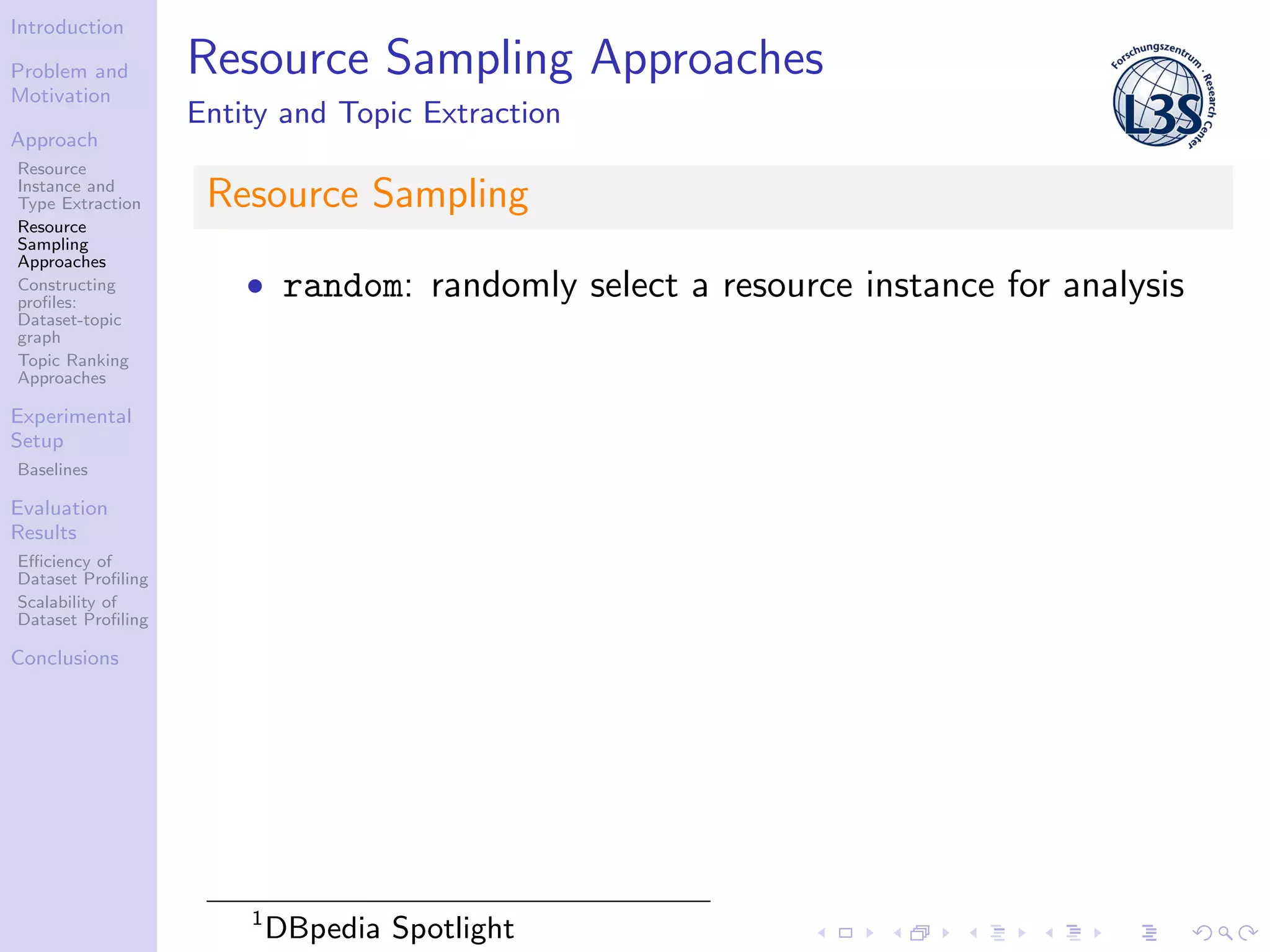 Introduction

Problem and Motivation

Approach

Resource Instance and Type Extraction

Resource Sampling Approaches

Constructing profiles: Dataset-topic graph

Topic Ranking Approaches

Experimental Setup

Baselines

Evaluation Results

Efficiency of Dataset Profiling

Scalability of Dataset Profiling

Conclusions

Resource Sampling Approaches

Entity and Topic Extraction

Forschungszentrum · Research Center L3S

Resource Sampling

• random: randomly select a resource instance for analysis

$^1$DBpedia Spotlight